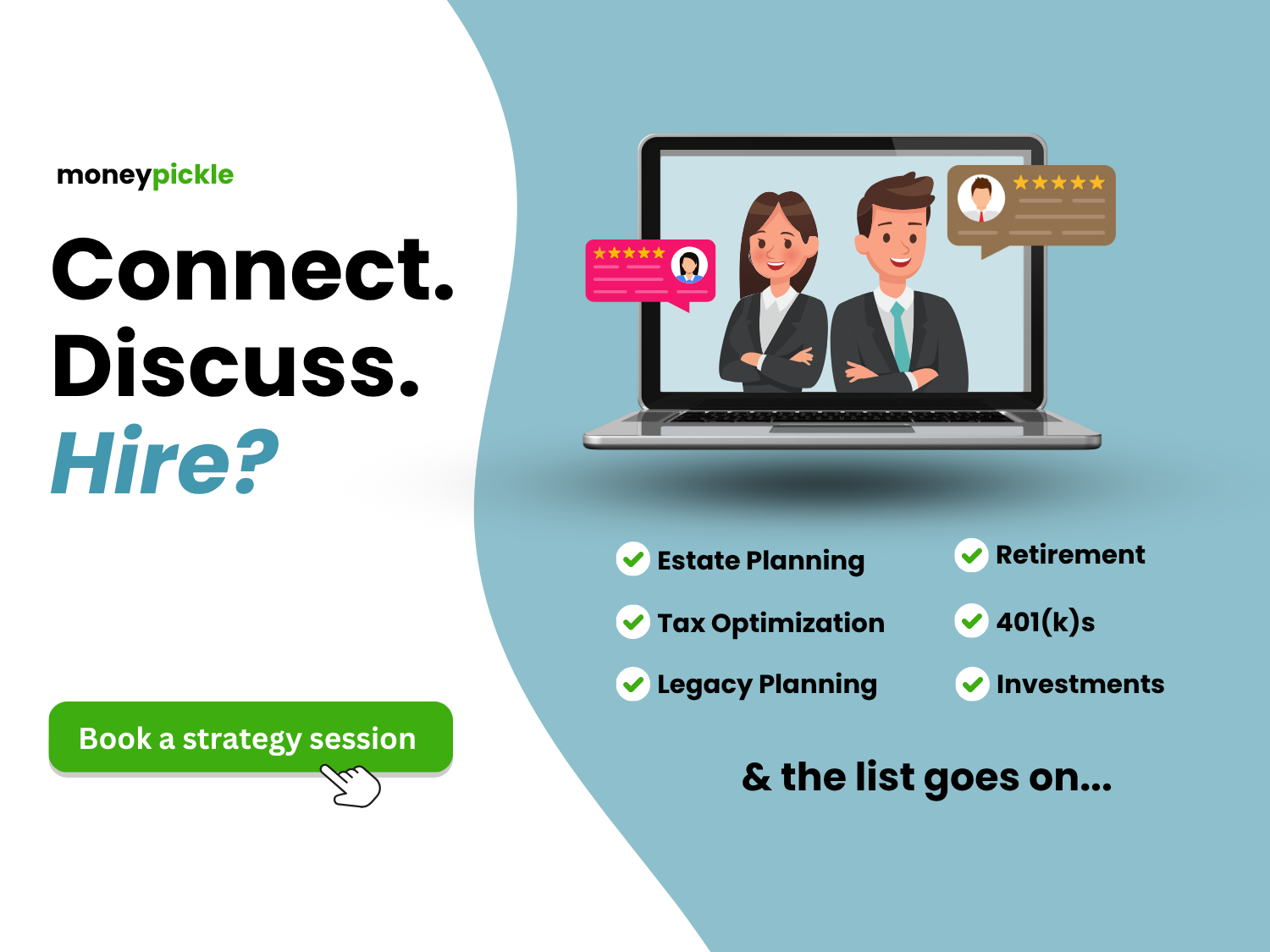 moneypickle

Connect.
Discuss.
Hire?

Book a strategy session

Estate Planning
Tax Optimization
Legacy Planning

Retirement
401(k)s
Investments

& the list goes on...